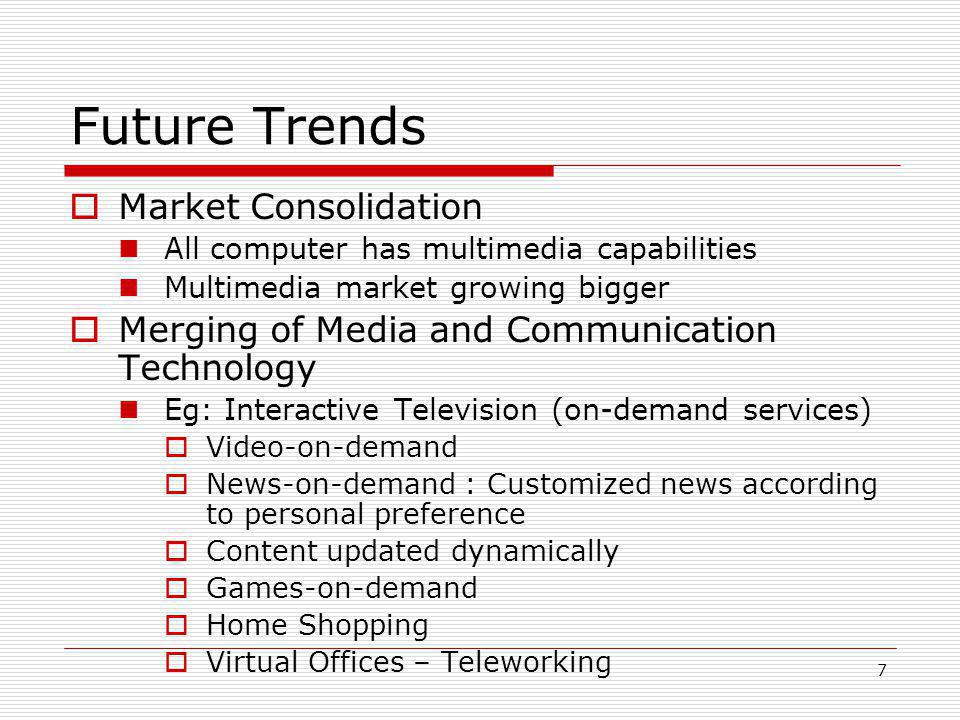 Future Trends

Market Consolidation
All computer has multimedia capabilities
Multimedia market growing bigger

Merging of Media and Communication Technology
Eg: Interactive Television (on-demand services)
Video-on-demand
News-on-demand : Customized news according to personal preference
Content updated dynamically
Games-on-demand
Home Shopping
Virtual Offices – Teleworking

7